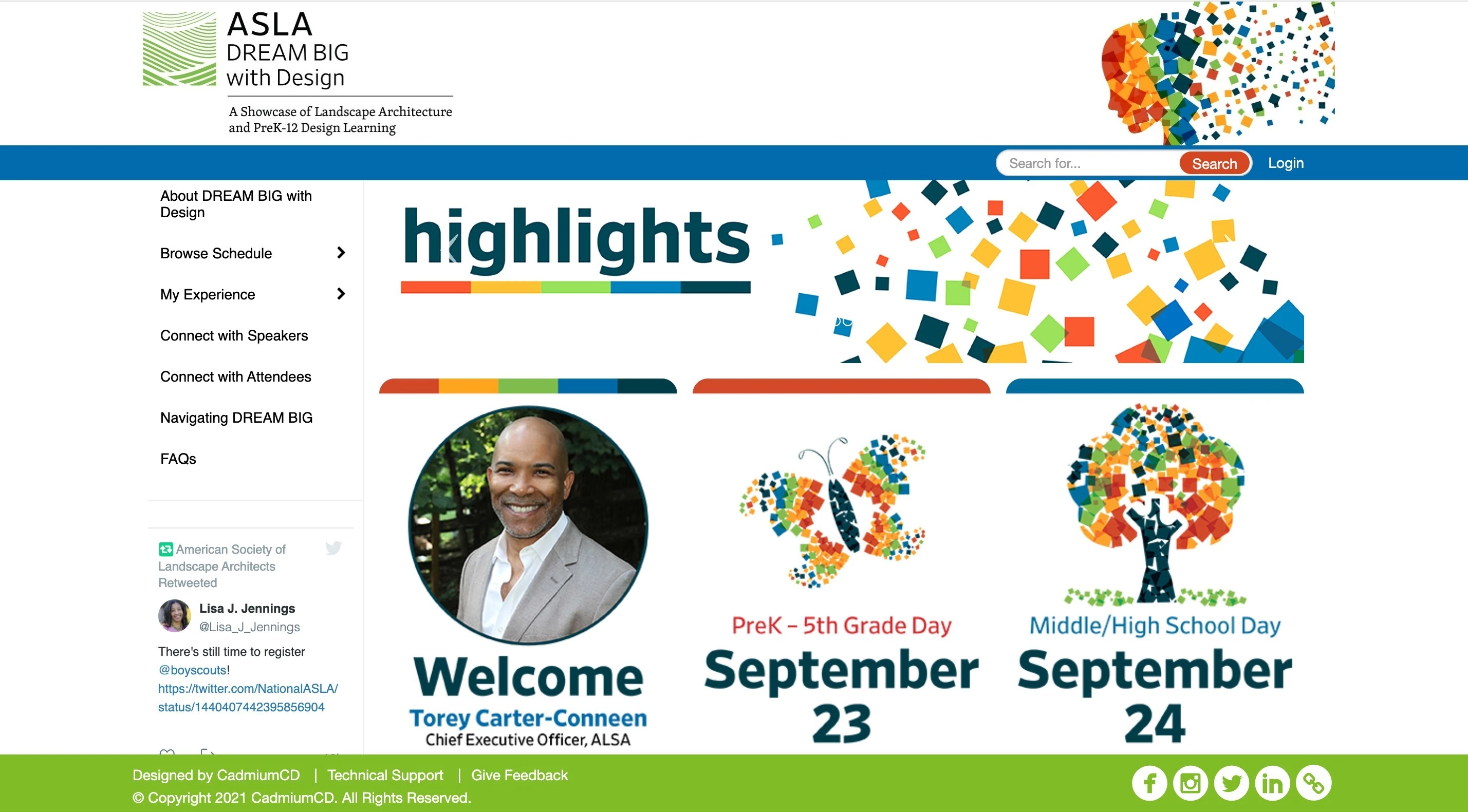 ASLA
DREAM BIG
with Design

A Showcase of Landscape Architecture and PreK-12 Design Learning

Search for...
Search
Login

About DREAM BIG with Design
Browse Schedule
My Experience
Connect with Speakers
Connect with Attendees
Navigating DREAM BIG
FAQs

American Society of Landscape Architects Retweeted
Lisa J. Jennings
@Lisa_J_Jennings
There's still time to register @boyscouts! https://twitter.com/NationalASLA/status/1440407442395856904

highlights

Welcome
Torey Carter-Conneen
Chief Executive Officer, ALSA

PreK – 5th Grade Day
September 23

Middle/High School Day
September 24

Designed by CadmiumCD | Technical Support | Give Feedback
© Copyright 2021 CadmiumCD. All Rights Reserved.